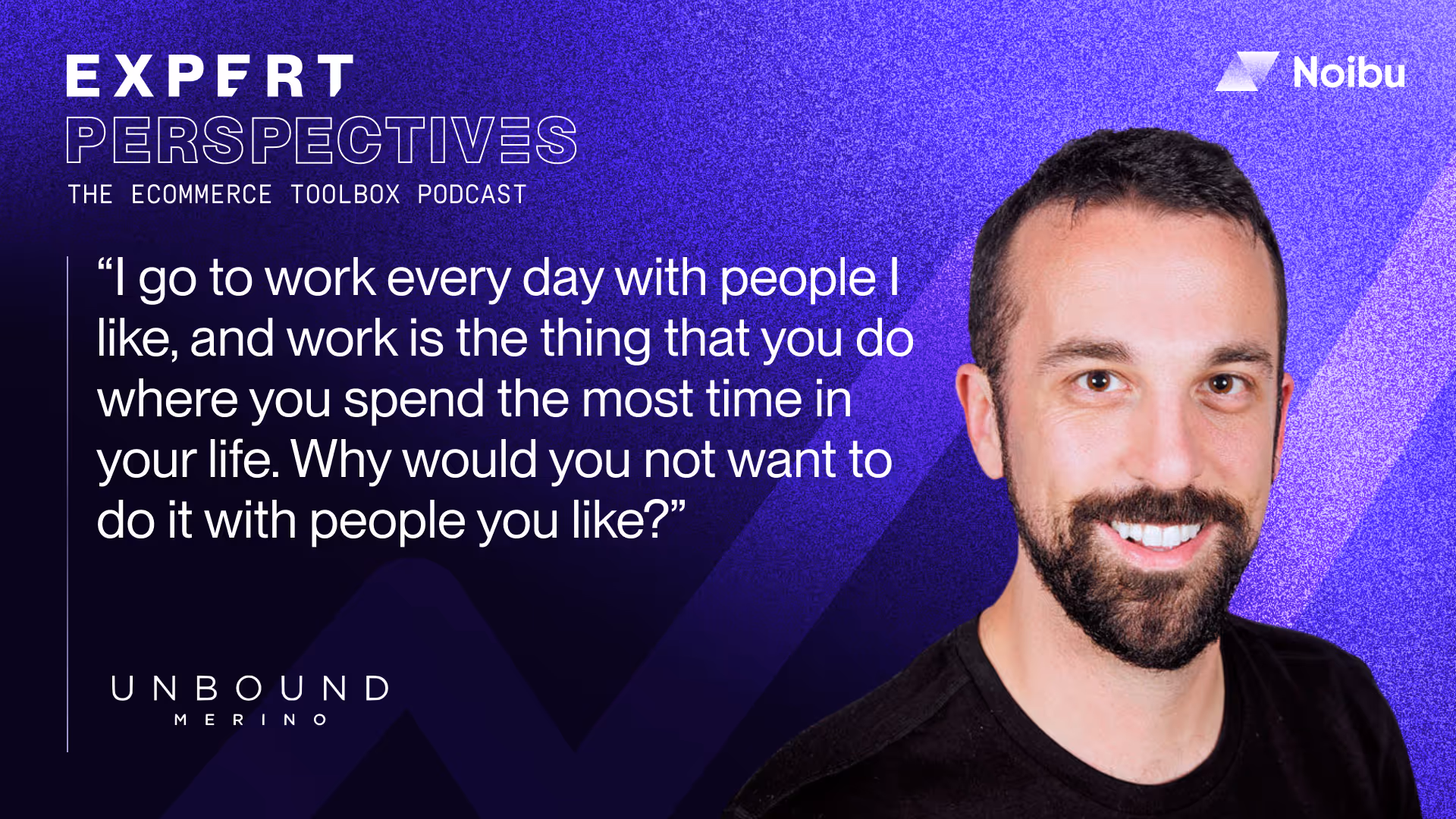 EXPERT PERSPECTIVES
THE ECOMMERCE TOOLBOX PODCAST

Noibu

“I go to work every day with people I like, and work is the thing that you do where you spend the most time in your life. Why would you not want to do it with people you like?”

UNBOUND
MERINO